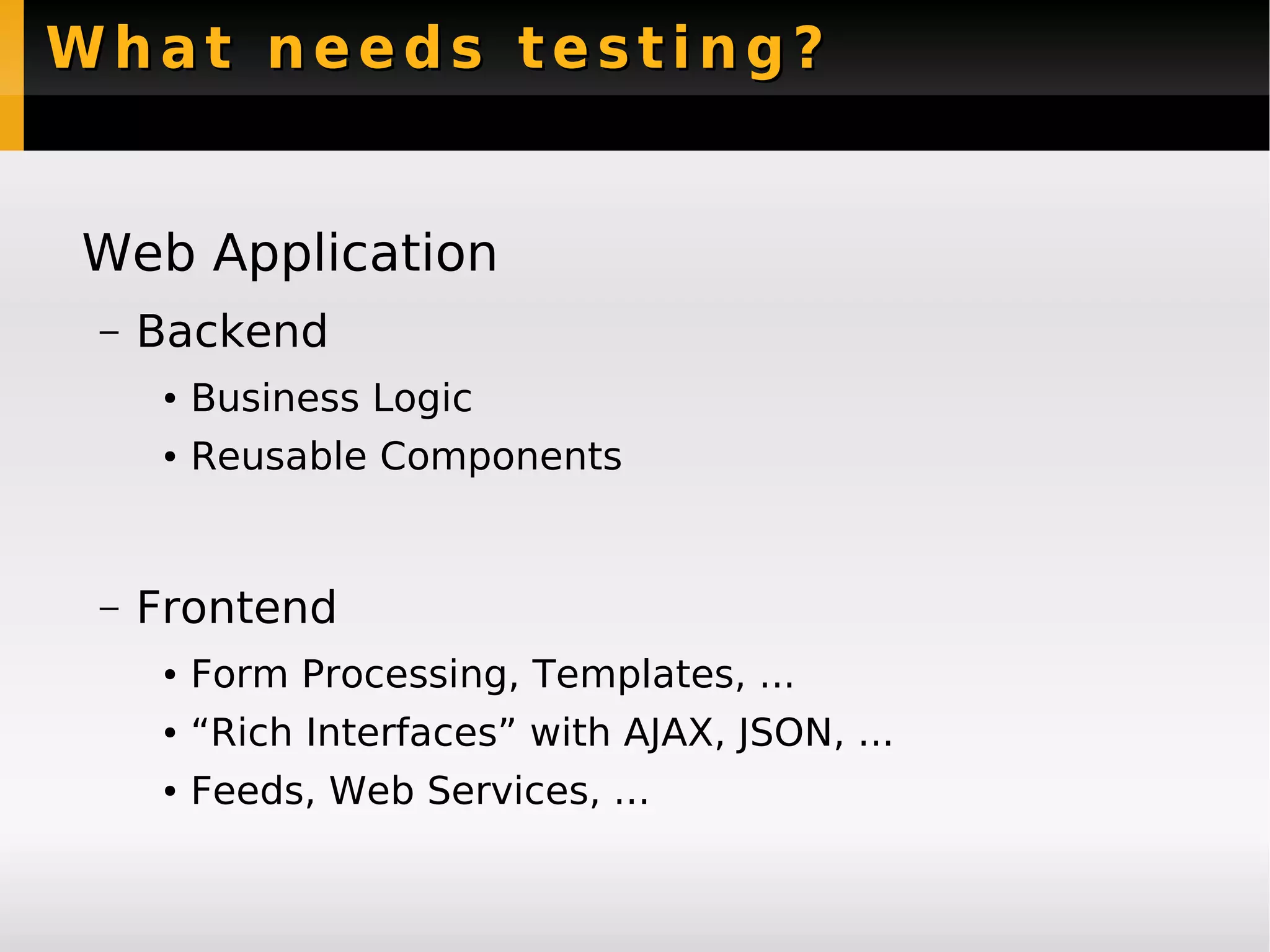 What needs testing?

Web Application

– Backend

• Business Logic

• Reusable Components

– Frontend

• Form Processing, Templates, ...

• “Rich Interfaces” with AJAX, JSON, ...

• Feeds, Web Services, ...